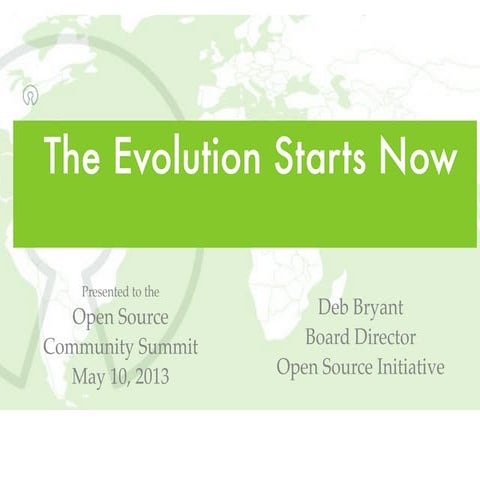 The Evolution Starts Now

Presented to the
Open Source
Community Summit
May 10, 2013

Deb Bryant
Board Director
Open Source Initiative